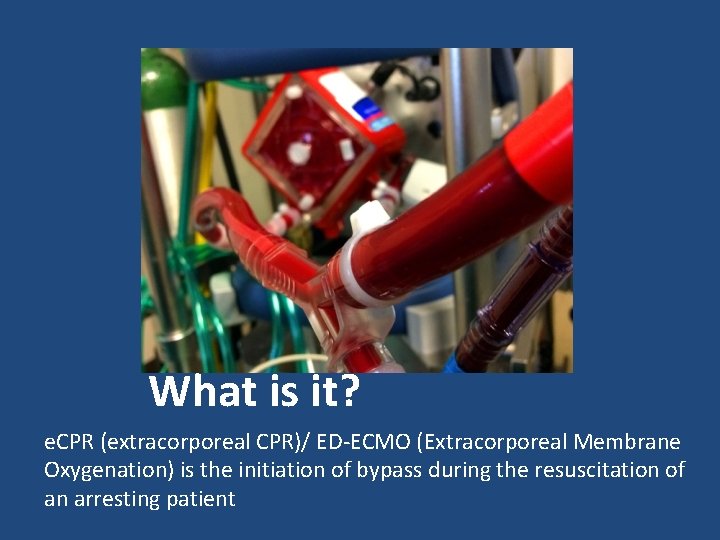 What is it?

eCPR (extracorporeal CPR)/ ED-ECMO (Extracorporeal Membrane Oxygenation) is the initiation of bypass during the resuscitation of an arresting patient